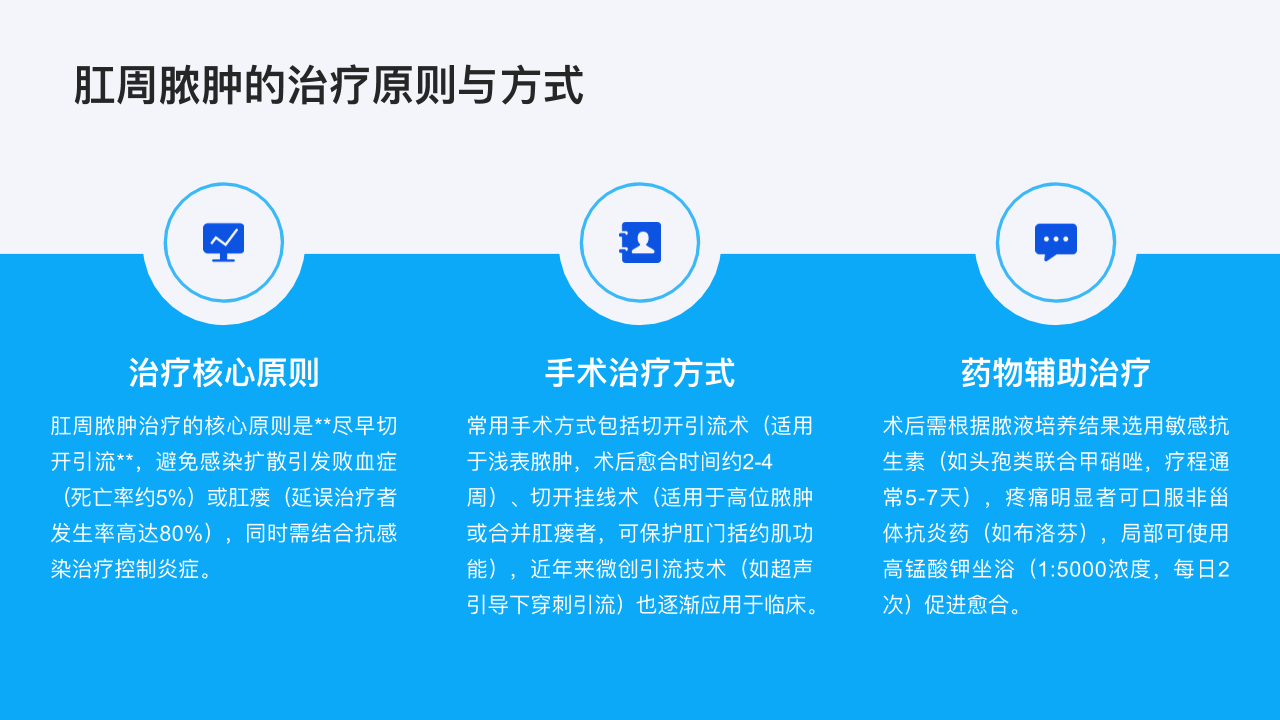 肛周脓肿的治疗原则与方式

治疗核心原则

肛周脓肿治疗的核心原则是**尽早切开引流**，避免感染扩散引发败血症（死亡率约5%）或肛瘘（延误治疗者发生率高达80%），同时需结合抗感染治疗控制炎症。

手术治疗方式

常用手术方式包括切开引流术（适用于浅表脓肿，术后愈合时间约2-4周）、切开挂线术（适用于高位脓肿或合并肛瘘者，可保护肛门括约肌功能），近年来微创引流技术（如超声引导下穿刺引流）也逐渐应用于临床。

药物辅助治疗

术后需根据脓液培养结果选用敏感抗生素（如头孢类联合甲硝唑，疗程通常5-7天），疼痛明显者可口服非甾体抗炎药（如布洛芬），局部可使用高锰酸钾坐浴（1:5000浓度，每日2次）促进愈合。